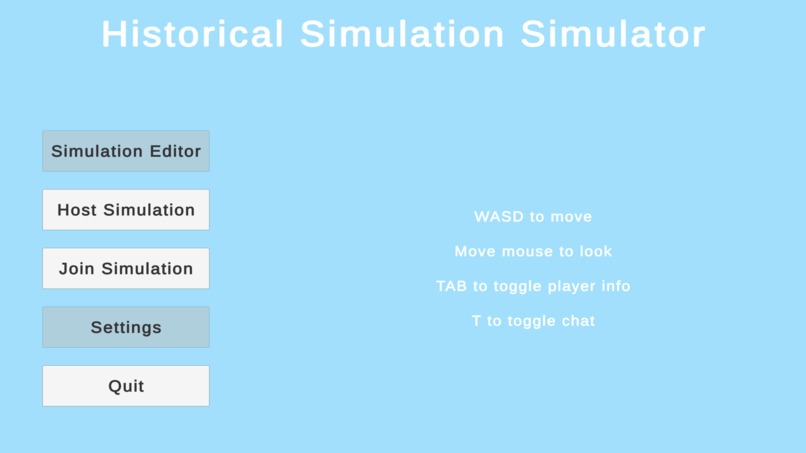 Historical Simulation Simulator

Simulation Editor

Host Simulation

Join Simulation

Settings

Quit

WASD to move

Move mouse to look

TAB to toggle player info

T to toggle chat